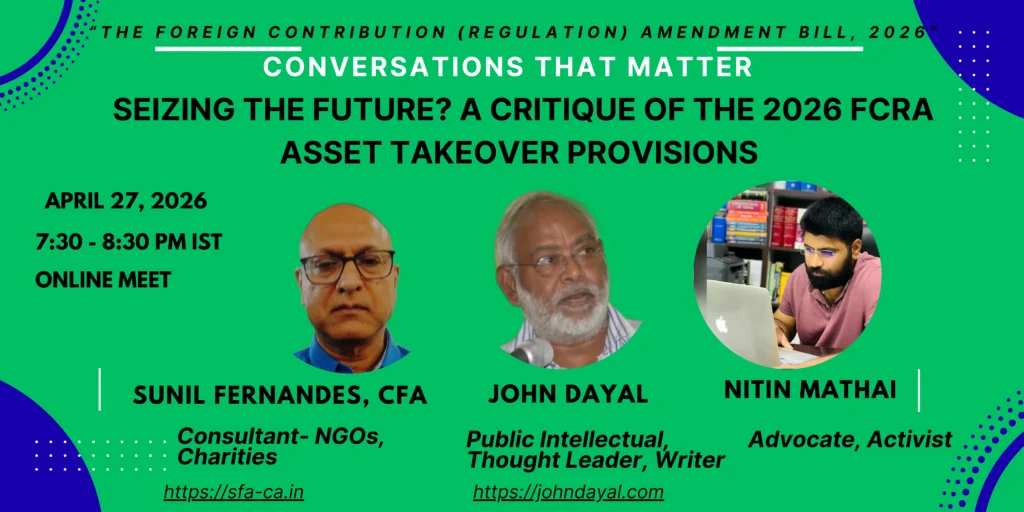 "THE FOREIGN CONTRIBUTION (REGULATION) AMENDMENT BILL, 2026"

CONVERSATIONS THAT MATTER

SEIZING THE FUTURE? A CRITIQUE OF THE 2026 FCRA ASSET TAKEOVER PROVISIONS

APRIL 27, 2026

7:30 - 8:30 PM IST

ONLINE MEET

SUNIL FERNANDES, CFA

Consultant- NGOs, Charities

https://sfa-ca.in

JOHN DAYAL

Public Intellectual, Thought Leader, Writer

https://johndayal.com

NITIN MATHAI

Advocate, Activist